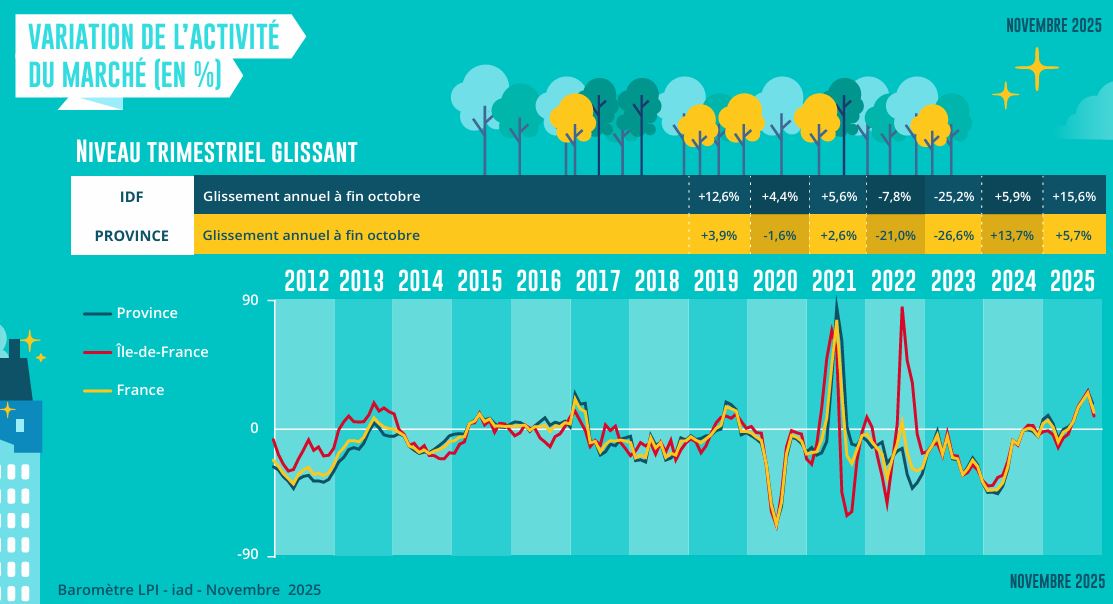 VARIATION DE L'ACTIVITÉ DU MARCHÉ (EN %)

NOVEMBRE 2025

NIVEAU TRIMESTRIEL GLISSANT

| IDF | Glissement annuel à fin octobre | +12,6% | +4,4% | +5,6% | -7,8% | -25,2% | +5,9% | +15,6% |
|---|---|---|---|---|---|---|---|---|
| PROVINCE | Glissement annuel à fin octobre | +3,9% | -1,6% | +2,6% | -21,0% | -26,6% | +13,7% | +5,7% |

2012 2013 2014 2015 2016 2017 2018 2019 2020 2021 2022 2023 2024 2025

Province
Île-de-France
France

90
0
-90

Baromètre LPI - iad - Novembre 2025

NOVEMBRE 2025